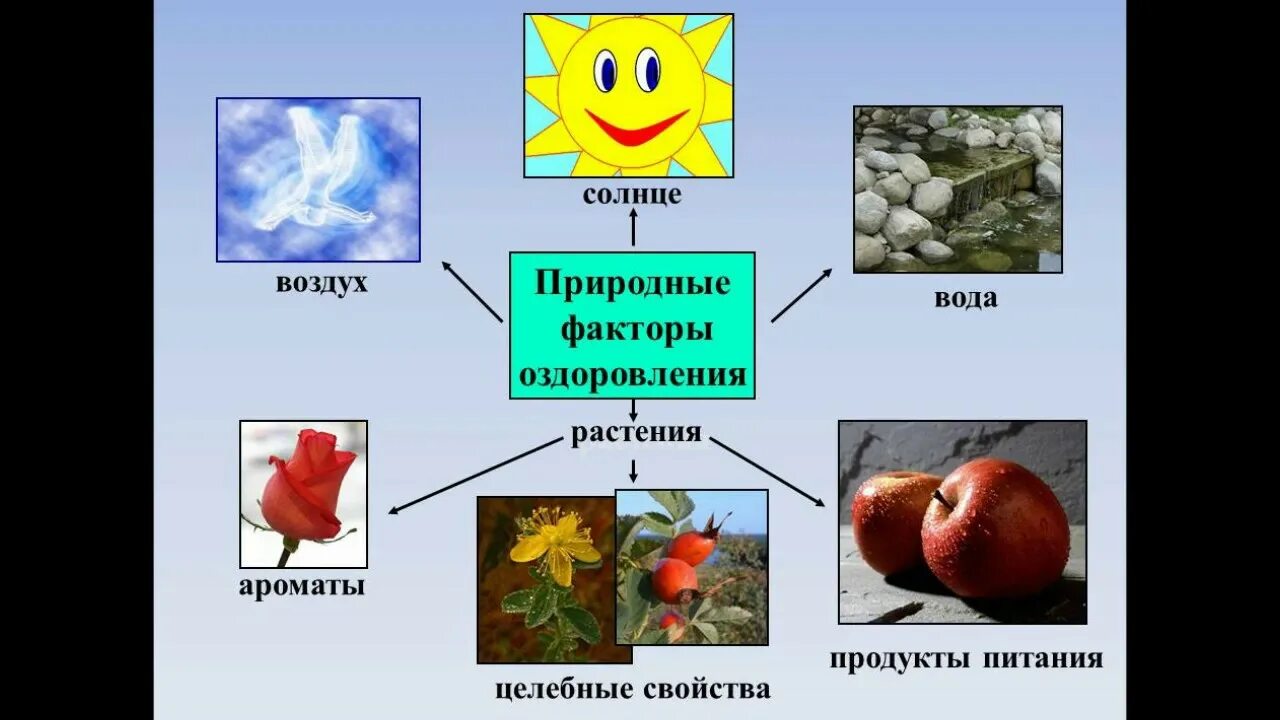 солнце

воздух

Природные факторы оздоровления

вода

растения

ароматы

целебные свойства

продукты питания